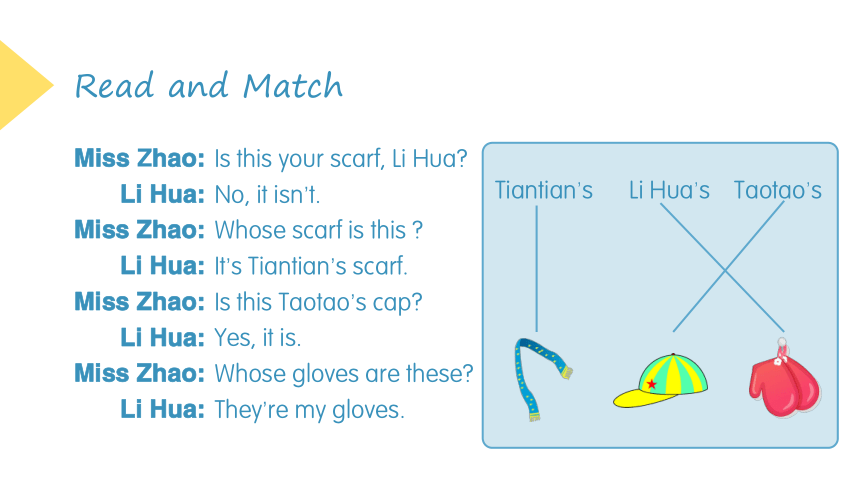 Read and Match

**Miss Zhao:** Is this your scarf, Li Hua?
**Li Hua:** No, it isn't.
**Miss Zhao:** Whose scarf is this ?
**Li Hua:** It's Tiantian's scarf.
**Miss Zhao:** Is this Taotao's cap?
**Li Hua:** Yes, it is.
**Miss Zhao:** Whose gloves are these?
**Li Hua:** They're my gloves.

Tiantian's Li Hua's Taotao's